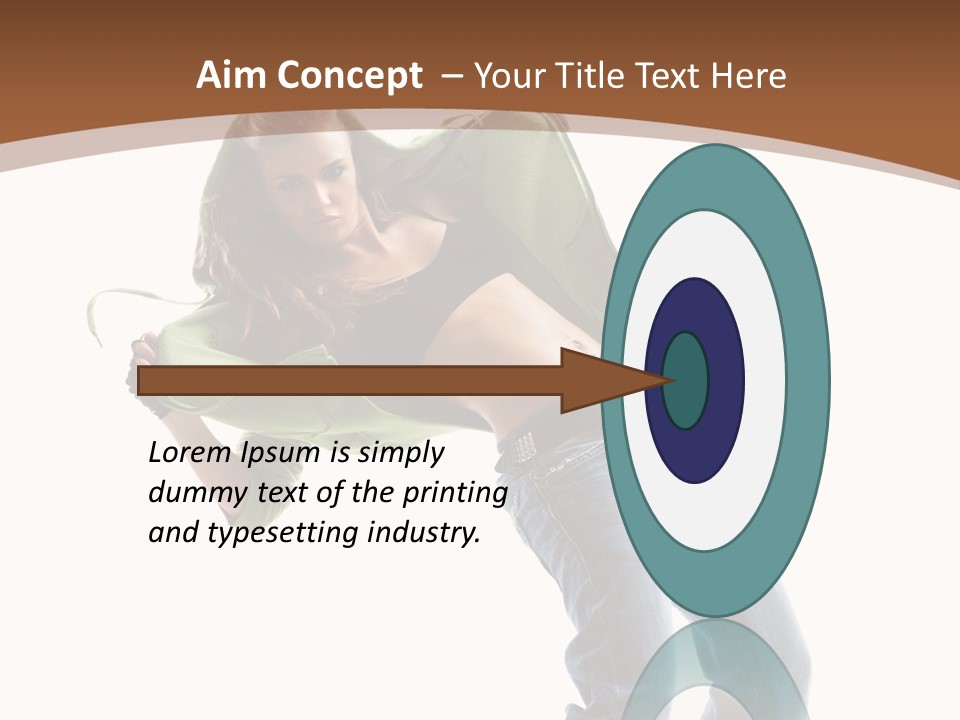 Aim Concept – Your Title Text Here

Lorem Ipsum is simply dummy text of the printing and typesetting industry.